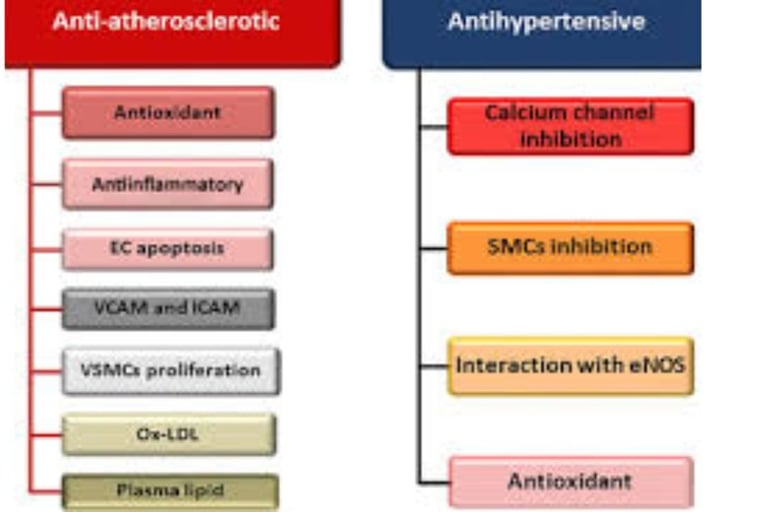 Anti-atherosclerotic

Antioxidant

Antiinflammatory

EC apoptosis

VCAM and ICAM

VSMCs proliferation

Ox-LDL

Plasma lipid

Antihypertensive

Calcium channel inhibition

SMCs inhibition

Interaction with eNOS

Antioxidant